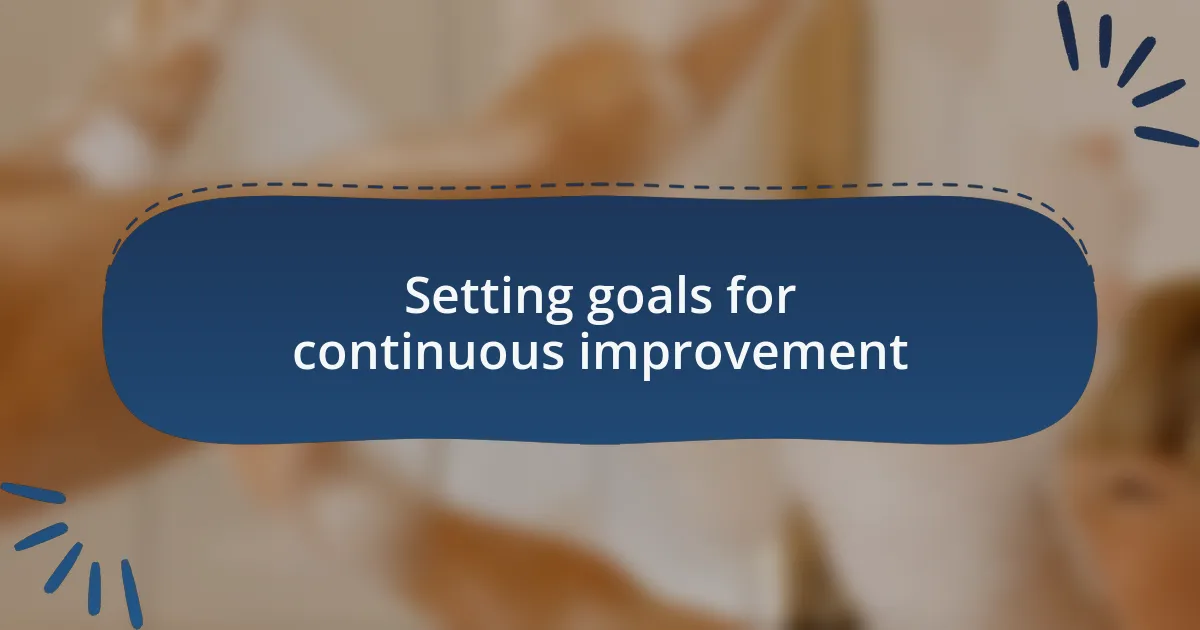 Setting goals for continuous improvement